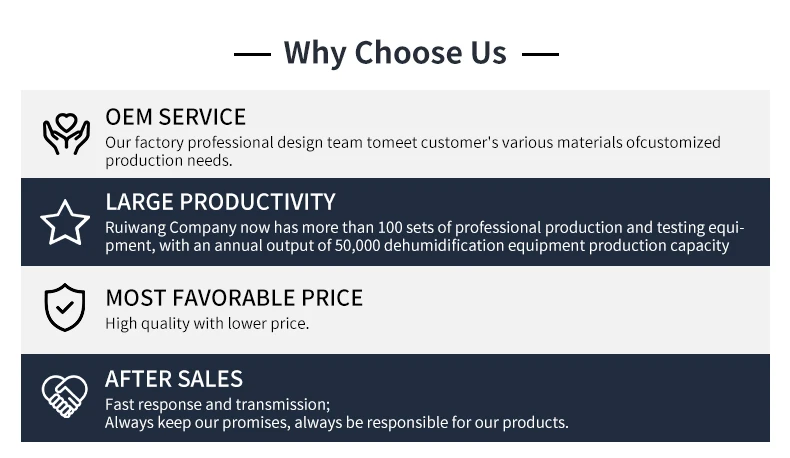 — Why Choose Us —

OEM SERVICE
Our factory professional design team tomeet customer's various materials ofcustomized production needs.

LARGE PRODUCTIVITY
Ruiwang Company now has more than 100 sets of professional production and testing equipment, with an annual output of 50,000 dehumidification equipment production capacity

MOST FAVORABLE PRICE
High quality with lower price.

AFTER SALES
Fast response and transmission;
Always keep our promises, always be responsible for our products.